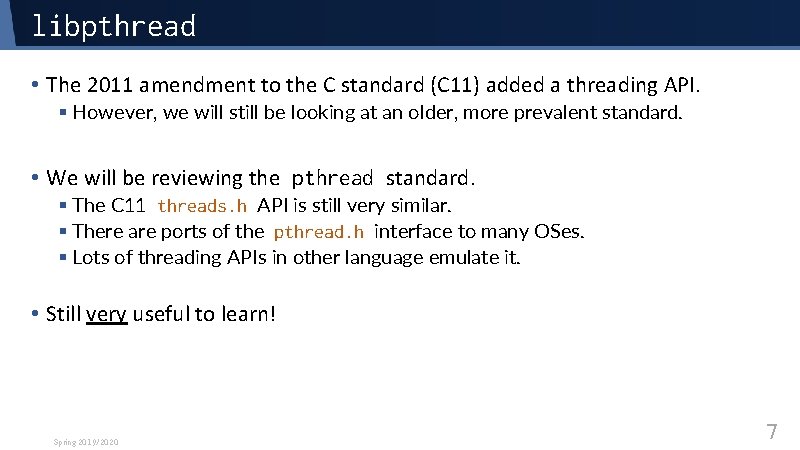 libpthread

• The 2011 amendment to the C standard (C11) added a threading API.
▪ However, we will still be looking at an older, more prevalent standard.

• We will be reviewing the pthread standard.
▪ The C11 threads.h API is still very similar.
▪ There are ports of the pthread.h interface to many OSes.
▪ Lots of threading APIs in other language emulate it.

• Still very useful to learn!

Spring 2019/2020

7